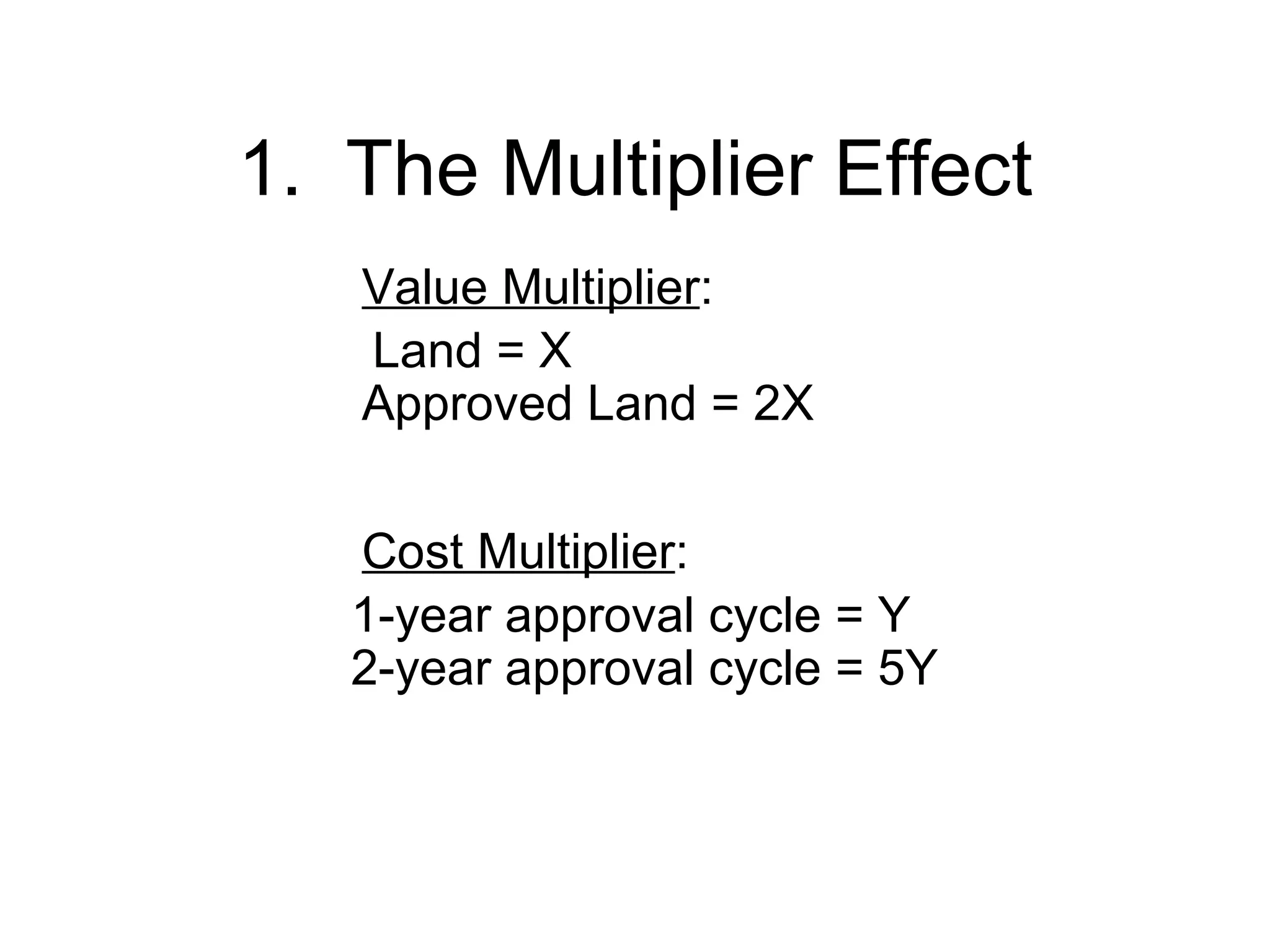 1. The Multiplier Effect

Value Multiplier:
Land = X
Approved Land = 2X

Cost Multiplier:
1-year approval cycle = Y
2-year approval cycle = 5Y